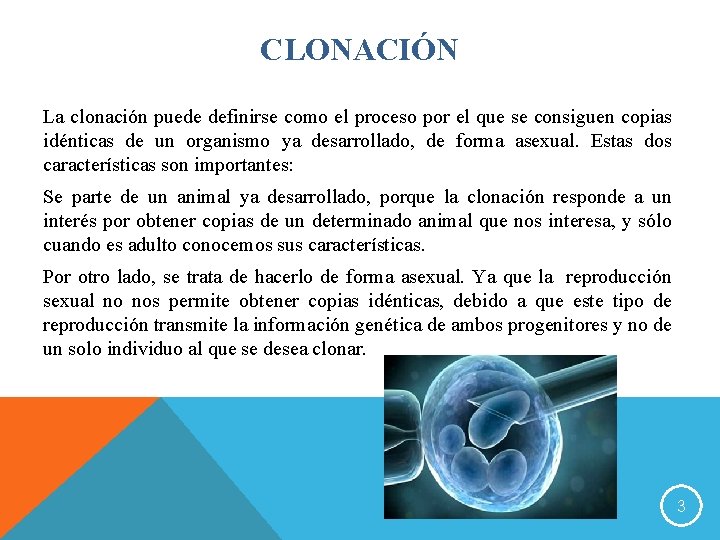 CLONACIÓN

La clonación puede definirse como el proceso por el que se consiguen copias idénticas de un organismo ya desarrollado, de forma asexual. Estas dos características son importantes:

Se parte de un animal ya desarrollado, porque la clonación responde a un interés por obtener copias de un determinado animal que nos interesa, y sólo cuando es adulto conocemos sus características.

Por otro lado, se trata de hacerlo de forma asexual. Ya que la reproducción sexual no nos permite obtener copias idénticas, debido a que este tipo de reproducción transmite la información genética de ambos progenitores y no de un solo individuo al que se desea clonar.

3